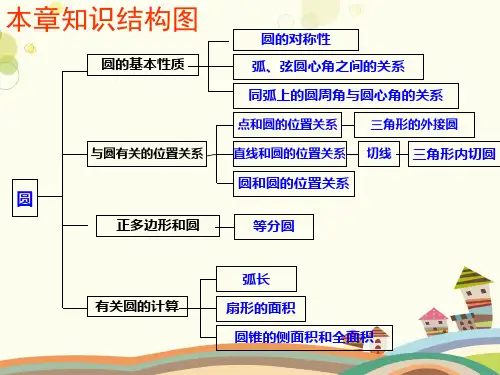 本章知识结构图

圆

圆的基本性质

圆的对称性

弧、弦圆心角之间的关系

同弧上的圆周角与圆心角的关系

与圆有关的位置关系

点和圆的位置关系

三角形的外接圆

直线和圆的位置关系

切线

三角形内切圆

圆和圆的位置关系

正多边形和圆

等分圆

有关圆的计算

弧长

扇形的面积

圆锥的侧面积和全面积